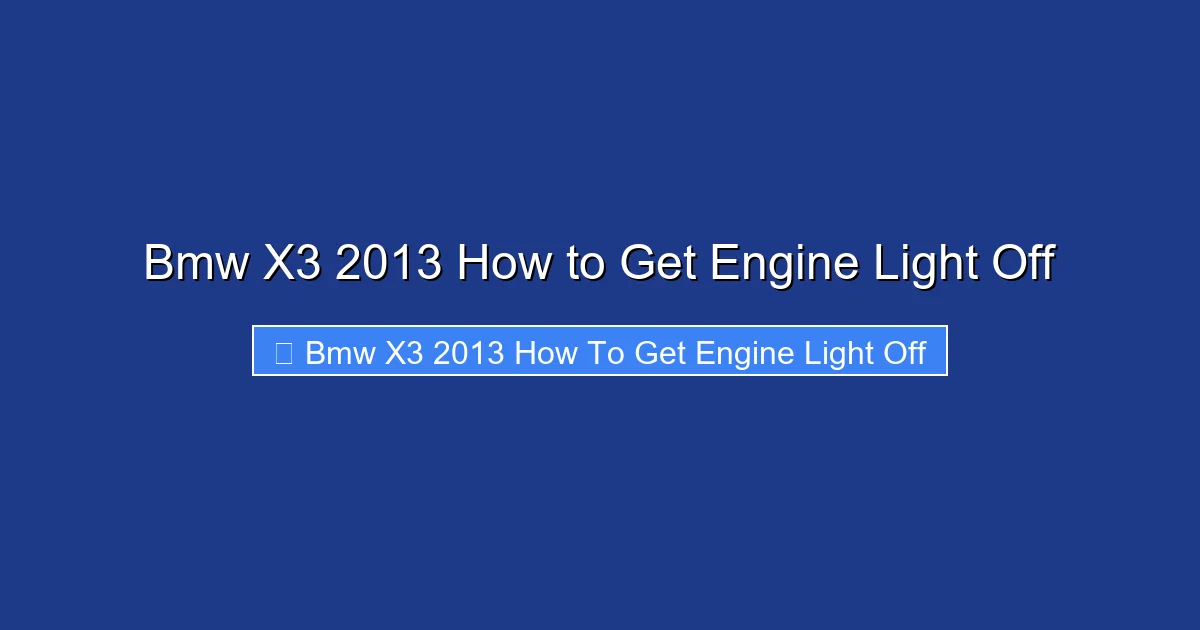 Bmw X3 2013 How to Get Engine Light Off

Bmw X3 2013 How To Get Engine Light Off